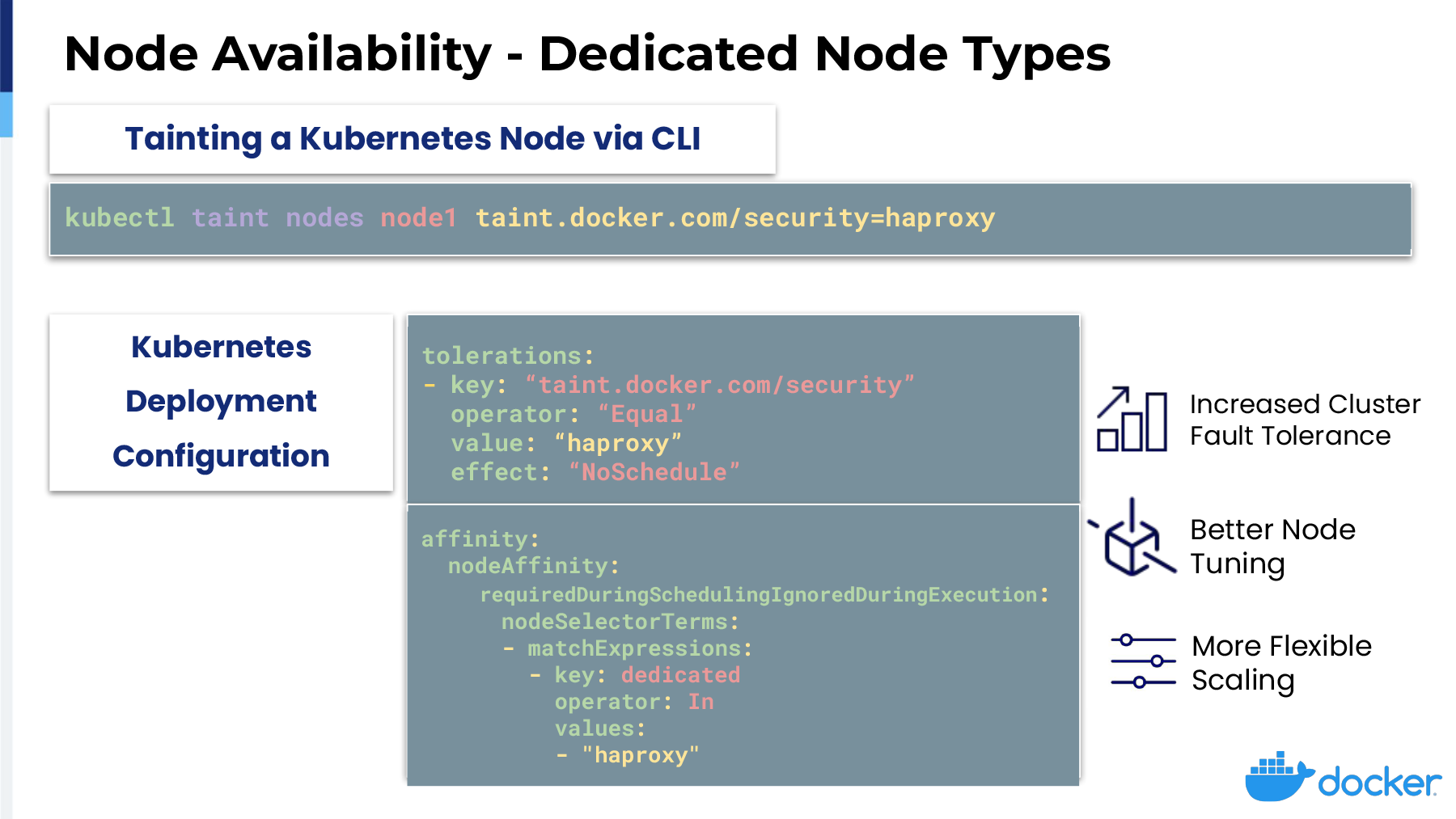 Node Availability - Dedicated Node Types

Tainting a Kubernetes Node via CLI

kubectl taint nodes node1 taint.docker.com/security=haproxy

Kubernetes Deployment Configuration

tolerations:
- key: “taint.docker.com/security”
  operator: “Equal”
  value: “haproxy”
  effect: “NoSchedule”

affinity:
  nodeAffinity:
    requiredDuringSchedulingIgnoredDuringExecution:
      nodeSelectorTerms:
      - matchExpressions:
        - key: dedicated
          operator: In
          values:
          - "haproxy"

Increased Cluster Fault Tolerance

Better Node Tuning

More Flexible Scaling

docker